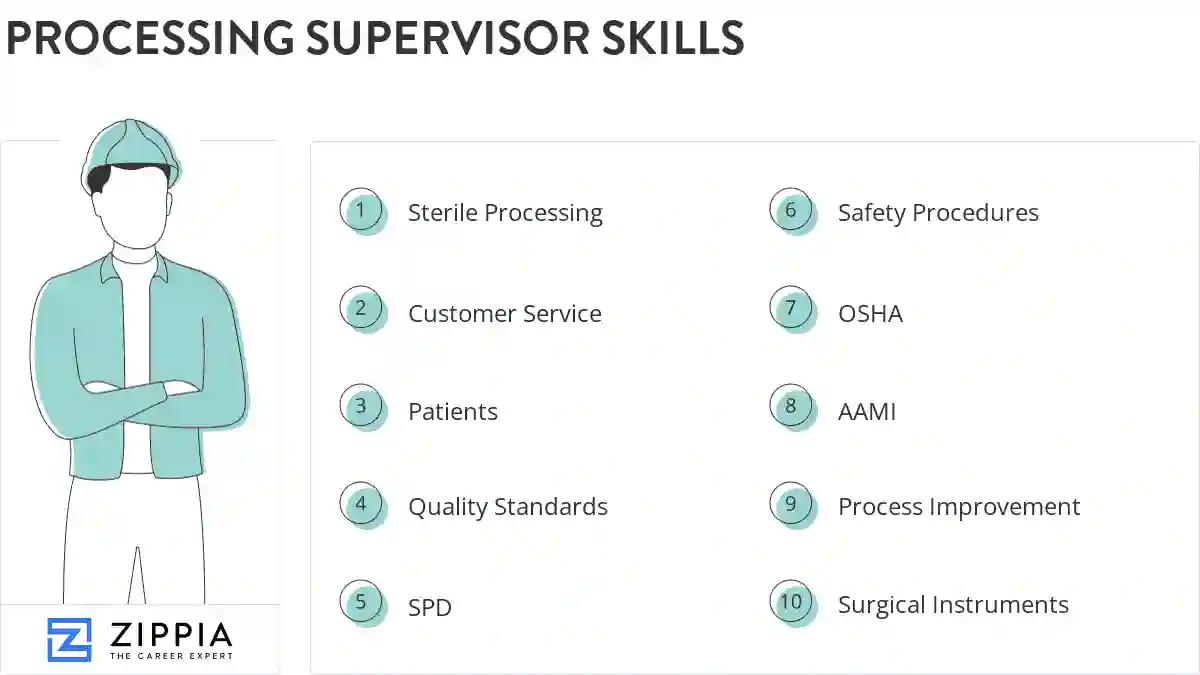 PROCESSING SUPERVISOR SKILLS

1 Sterile Processing

2 Customer Service

3 Patients

4 Quality Standards

5 SPD

6 Safety Procedures

7 OSHA

8 AAMI

9 Process Improvement

10 Surgical Instruments

ZIPPIA
THE CAREER EXPERT